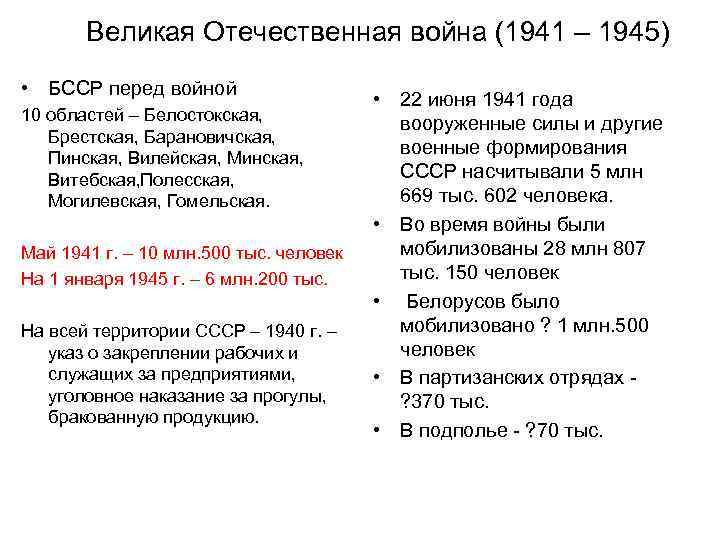 Великая Отечественная война (1941 – 1945)

• БССР перед войной

10 областей – Белостокская, Брестская, Барановичская, Пинская, Вилейская, Минская, Витебская,Полесская, Могилевская, Гомельская.

Май 1941 г. – 10 млн.500 тыс. человек

На 1 января 1945 г. – 6 млн.200 тыс.

На всей территории СССР – 1940 г. – указ о закреплении рабочих и служащих за предприятиями, уголовное наказание за прогулы, бракованную продукцию.

• 22 июня 1941 года вооруженные силы и другие военные формирования СССР насчитывали 5 млн 669 тыс. 602 человека.

• Во время войны были мобилизованы 28 млн 807 тыс. 150 человек

• Белорусов было мобилизовано ? 1 млн.500 человек

• В партизанских отрядах - ?370 тыс.

• В подполье - ?70 тыс.